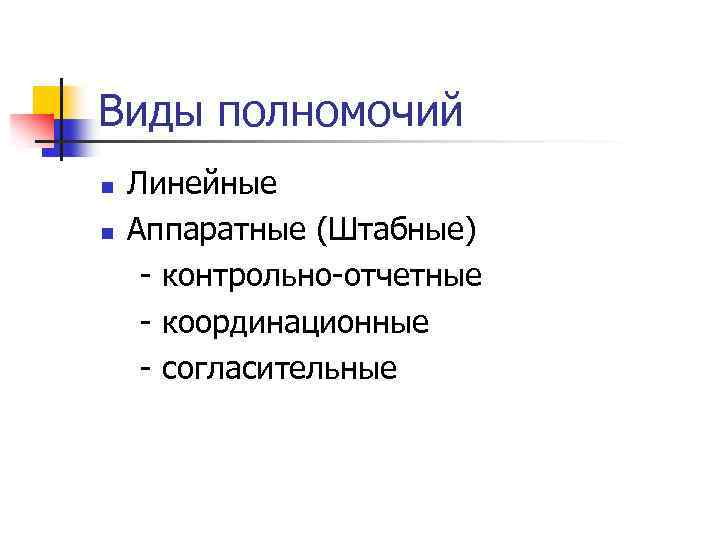 Виды полномочий

- Линейные
- Аппаратные (Штабные)
  - контрольно-отчетные
  - координационные
  - согласительные